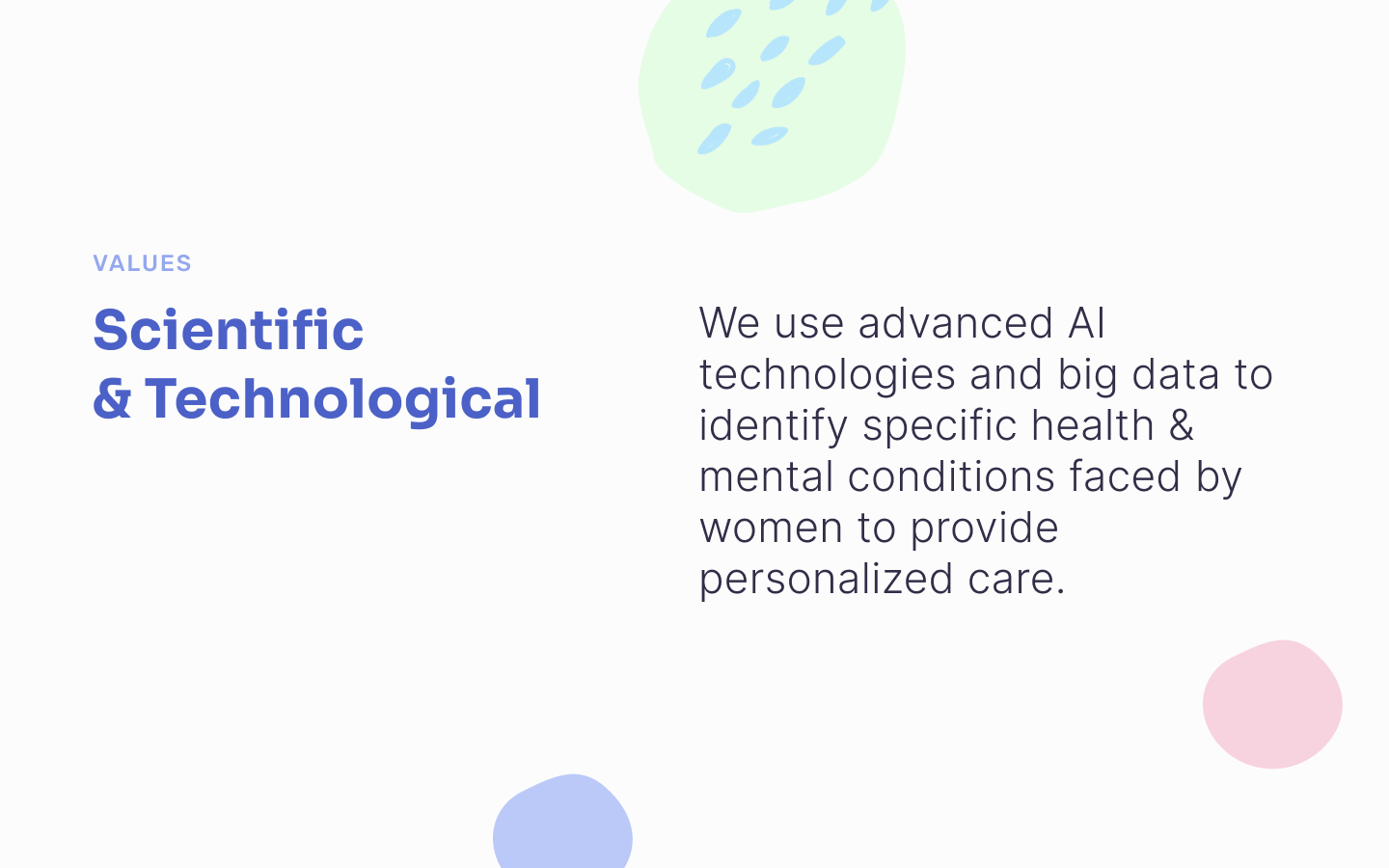 VALUES

Scientific
& Technological

We use advanced AI technologies and big data to identify specific health & mental conditions faced by women to provide personalized care.